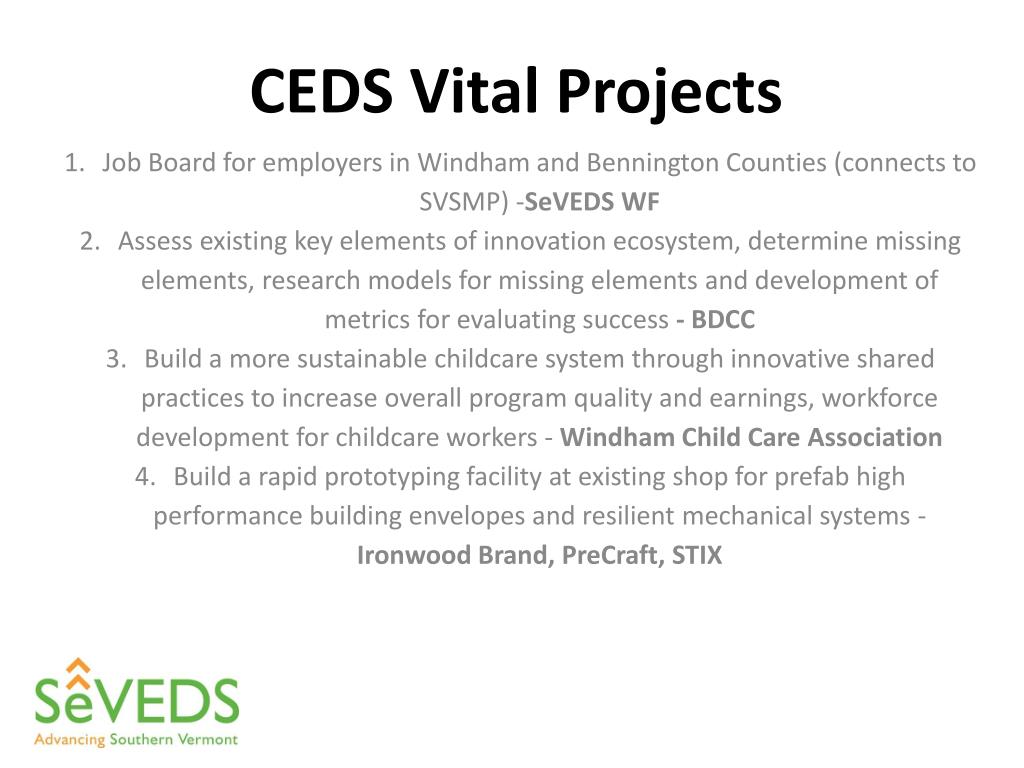 CEDS Vital Projects

1. Job Board for employers in Windham and Bennington Counties (connects to SVSMP) -SeVEDS WF
2. Assess existing key elements of innovation ecosystem, determine missing elements, research models for missing elements and development of metrics for evaluating success - BDCC
3. Build a more sustainable childcare system through innovative shared practices to increase overall program quality and earnings, workforce development for childcare workers - Windham Child Care Association
4. Build a rapid prototyping facility at existing shop for prefab high performance building envelopes and resilient mechanical systems - Ironwood Brand, PreCraft, STIX

SeVEDS
Advancing Southern Vermont